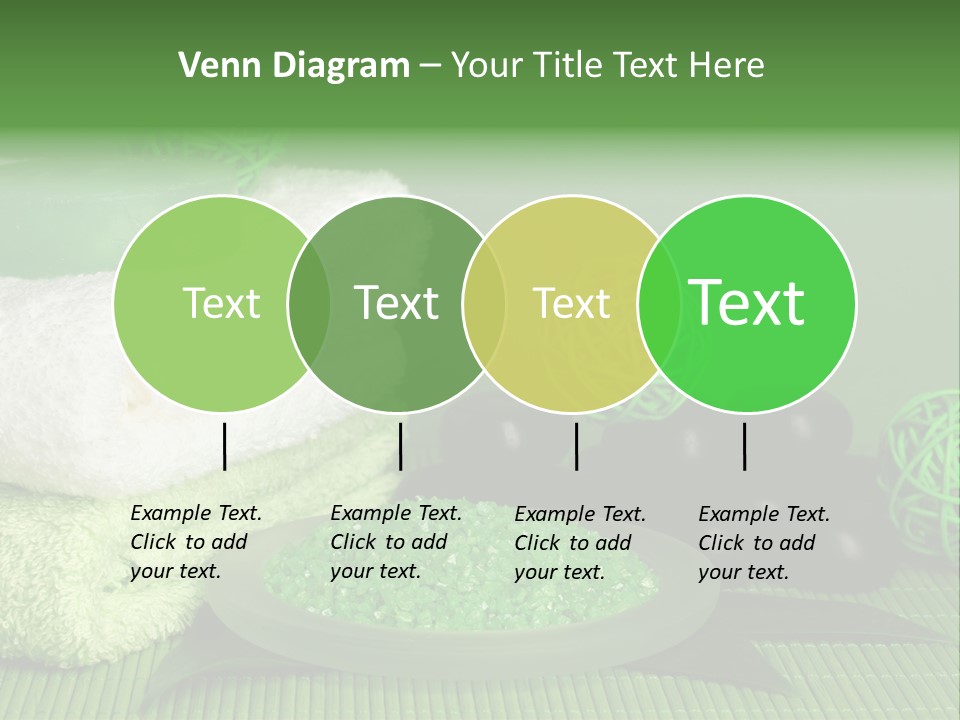 Venn Diagram – Your Title Text Here

Text

Text

Text

Text

Example Text. Click to add your text.

Example Text. Click to add your text.

Example Text. Click to add your text.

Example Text. Click to add your text.